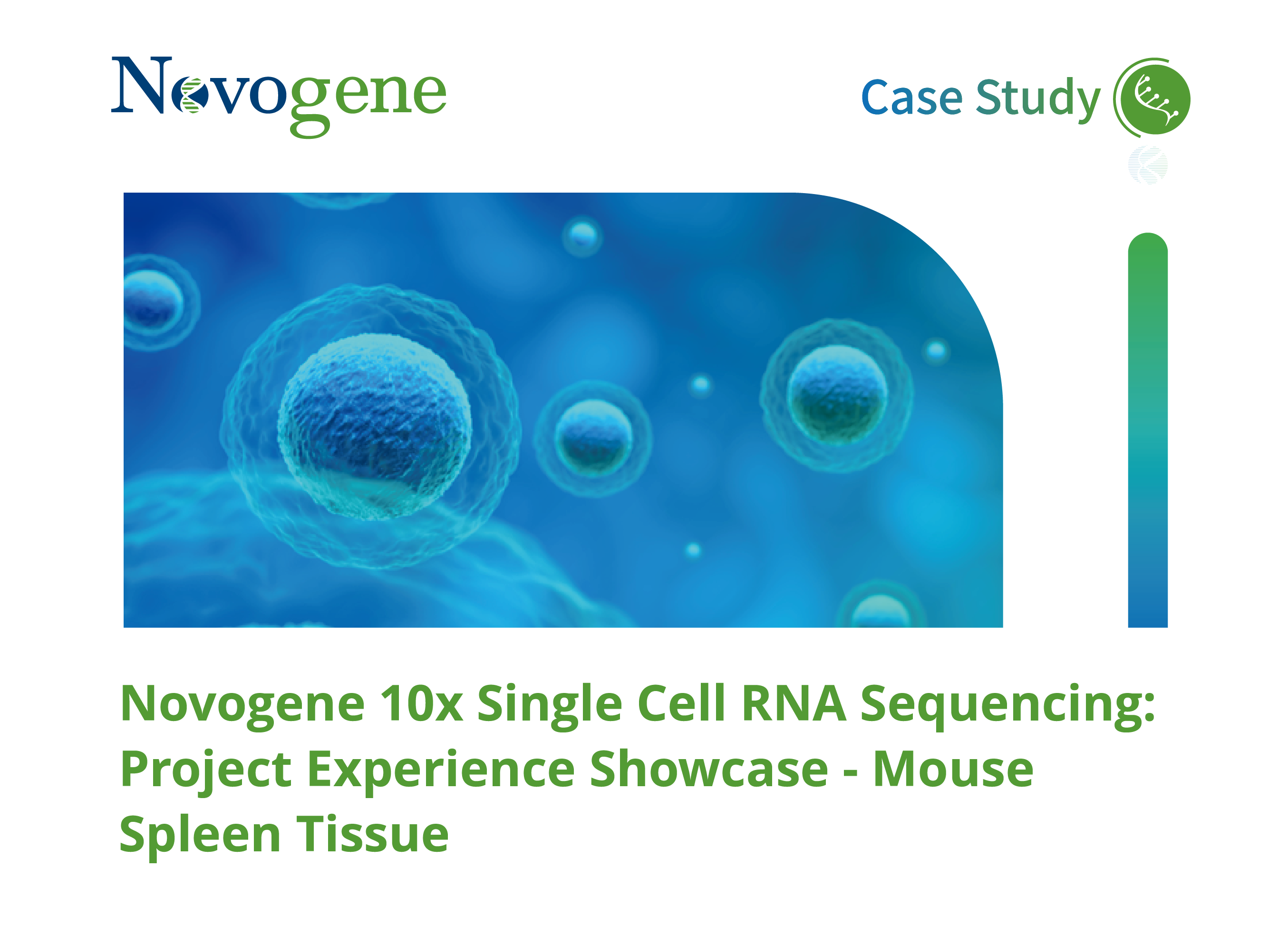 Novogene

Case Study

Novogene 10x Single Cell RNA Sequencing: Project Experience Showcase - Mouse Spleen Tissue